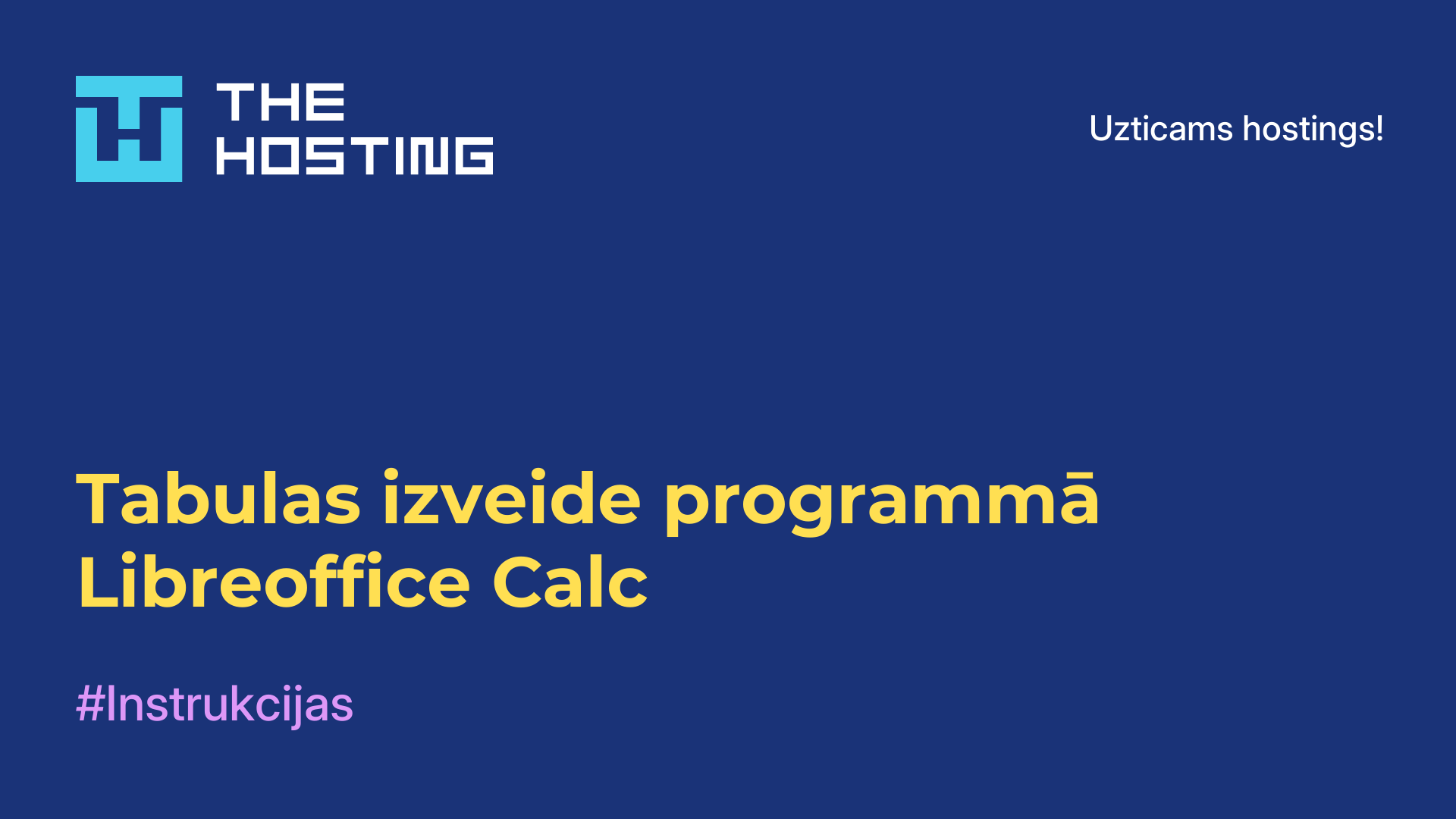 THE HOSTING

Uzticams hostings!

Tabulas izveide programmā Libreoffice Calc

#Instrukcijas